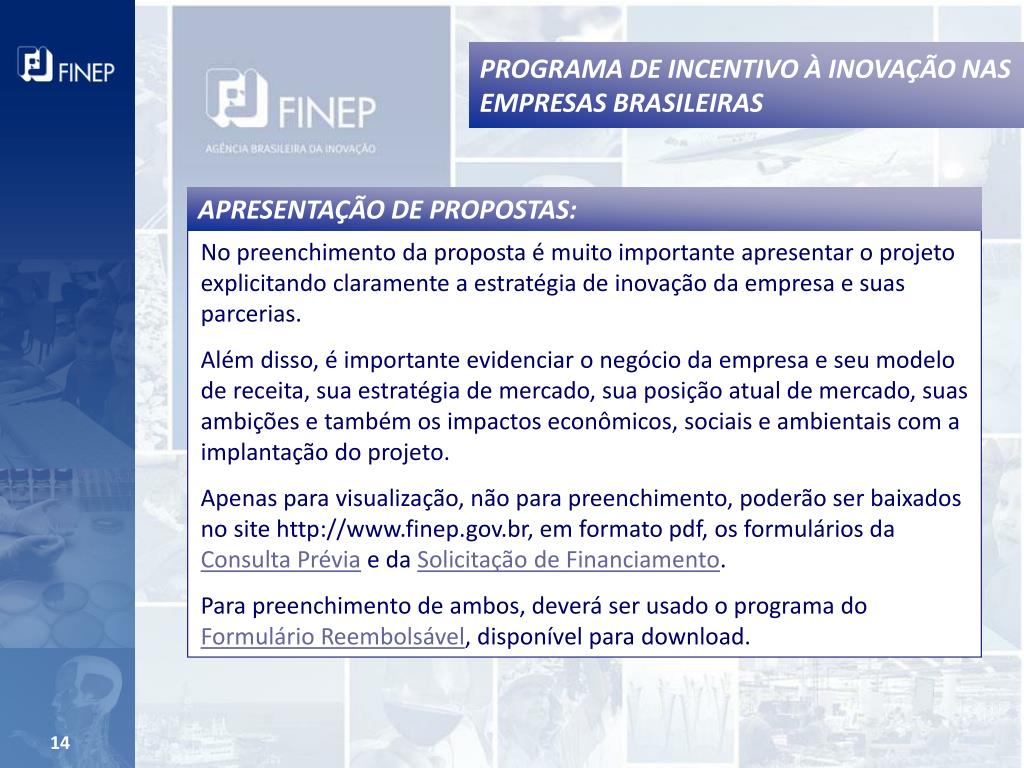 FINEP

FINEP
AGÊNCIA BRASILEIRA DA INOVAÇÃO

PROGRAMA DE INCENTIVO À INOVAÇÃO NAS EMPRESAS BRASILEIRAS

APRESENTAÇÃO DE PROPOSTAS:

No preenchimento da proposta é muito importante apresentar o projeto explicitando claramente a estratégia de inovação da empresa e suas parcerias.

Além disso, é importante evidenciar o negócio da empresa e seu modelo de receita, sua estratégia de mercado, sua posição atual de mercado, suas ambições e também os impactos econômicos, sociais e ambientais com a implantação do projeto.

Apenas para visualização, não para preenchimento, poderão ser baixados no site http://www.finep.gov.br, em formato pdf, os formulários da Consulta Prévia e da Solicitação de Financiamento.

Para preenchimento de ambos, deverá ser usado o programa do Formulário Reembolsável, disponível para download.

14